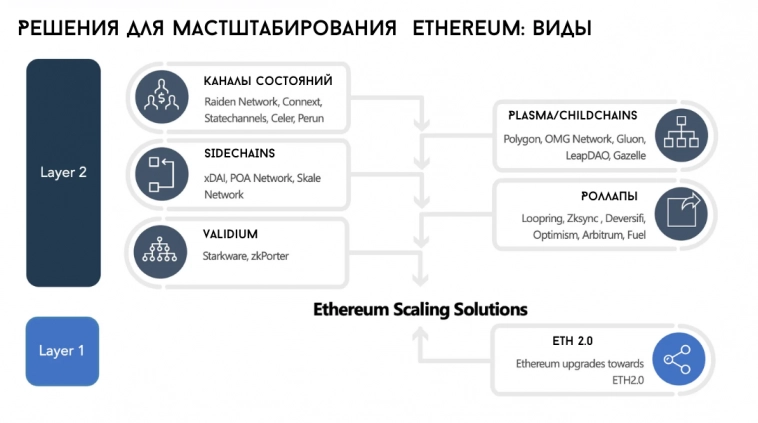 РЕШЕНИЯ ДЛЯ МАСТШТАБИРОВАНИЯ ETHEREUM: ВИДЫ

Layer 2

КАНАЛЫ СОСТОЯНИЙ
Raiden Network, Connext, Statechannels, Celer, Perun

SIDECHAINS
xDAI, POA Network, Skale Network

VALIDIUM
Starkware, zkPorter

PLASMA/CHILDCHAINS
Polygon, OMG Network, Gluon, LeapDAO, Gazelle

РОЛЛАПЫ
Loopring, Zksync , Deversifi, Optimism, Arbitrum, Fuel

Ethereum Scaling Solutions

Layer 1

ETH 2.0
Ethereum upgrades towards ETH2.0